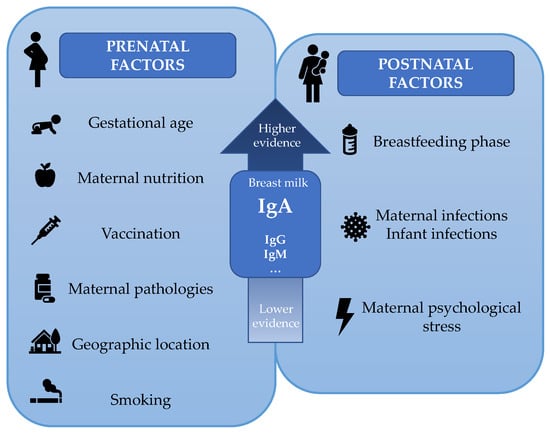 PRENATAL FACTORS

Gestational age

Maternal nutrition

Vaccination

Maternal pathologies

Geographic location

Smoking

Higher evidence

Breast milk

IgA

IgG
IgM
...

Lower evidence

POSTNATAL FACTORS

Breastfeeding phase

Maternal infections
Infant infections

Maternal psychological stress